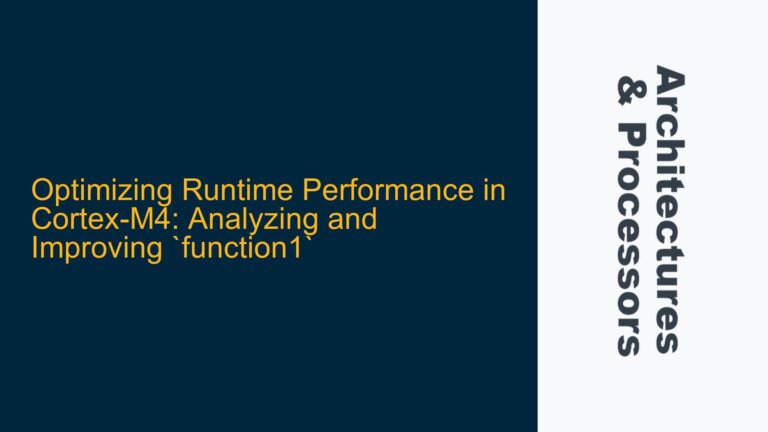 Optimizing Runtime Performance in Cortex-M4: Analyzing and Improving `function1`

Architectures & Processors